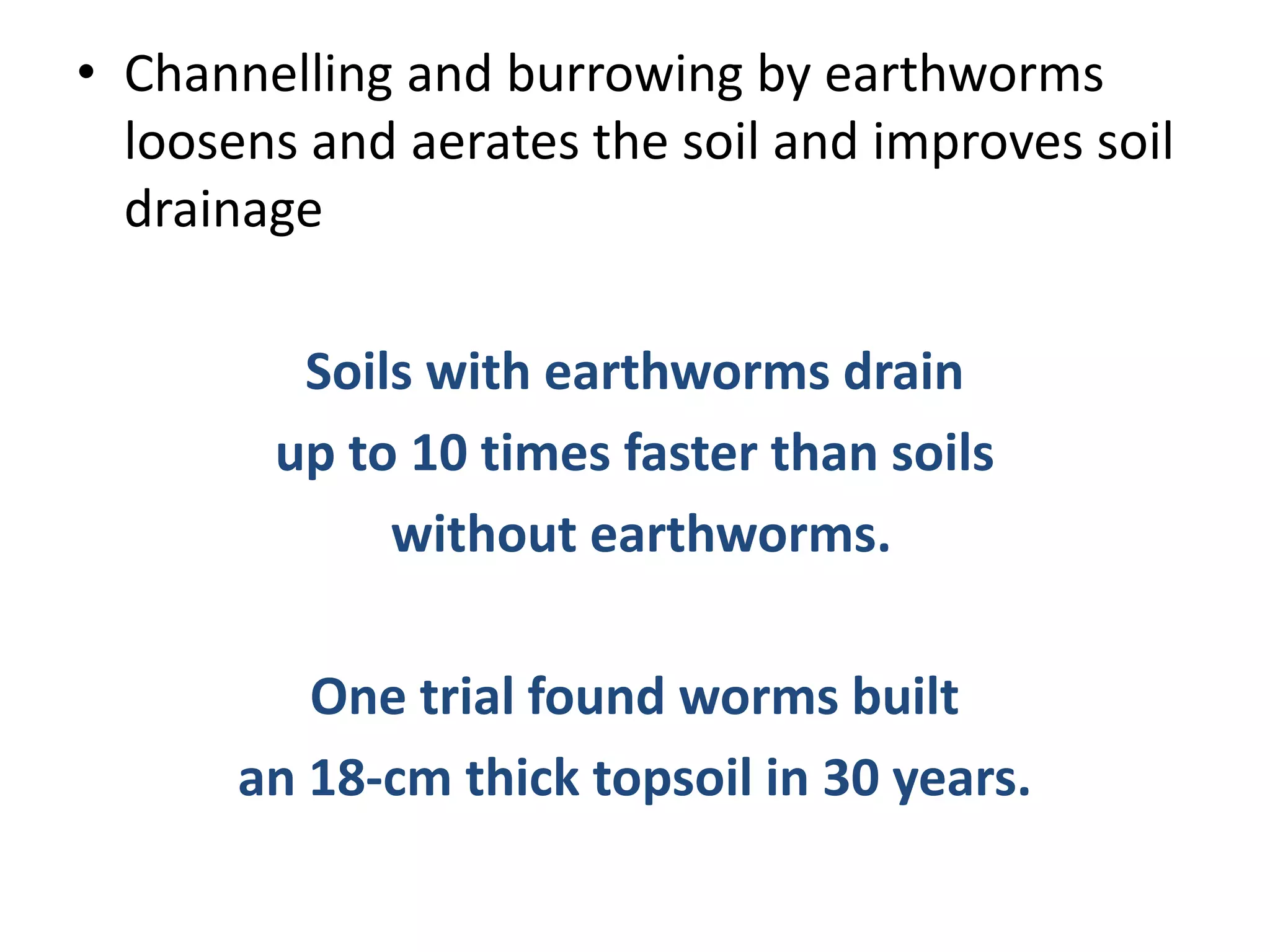 • Channelling and burrowing by earthworms loosens and aerates the soil and improves soil drainage

Soils with earthworms drain up to 10 times faster than soils without earthworms.

One trial found worms built an 18-cm thick topsoil in 30 years.